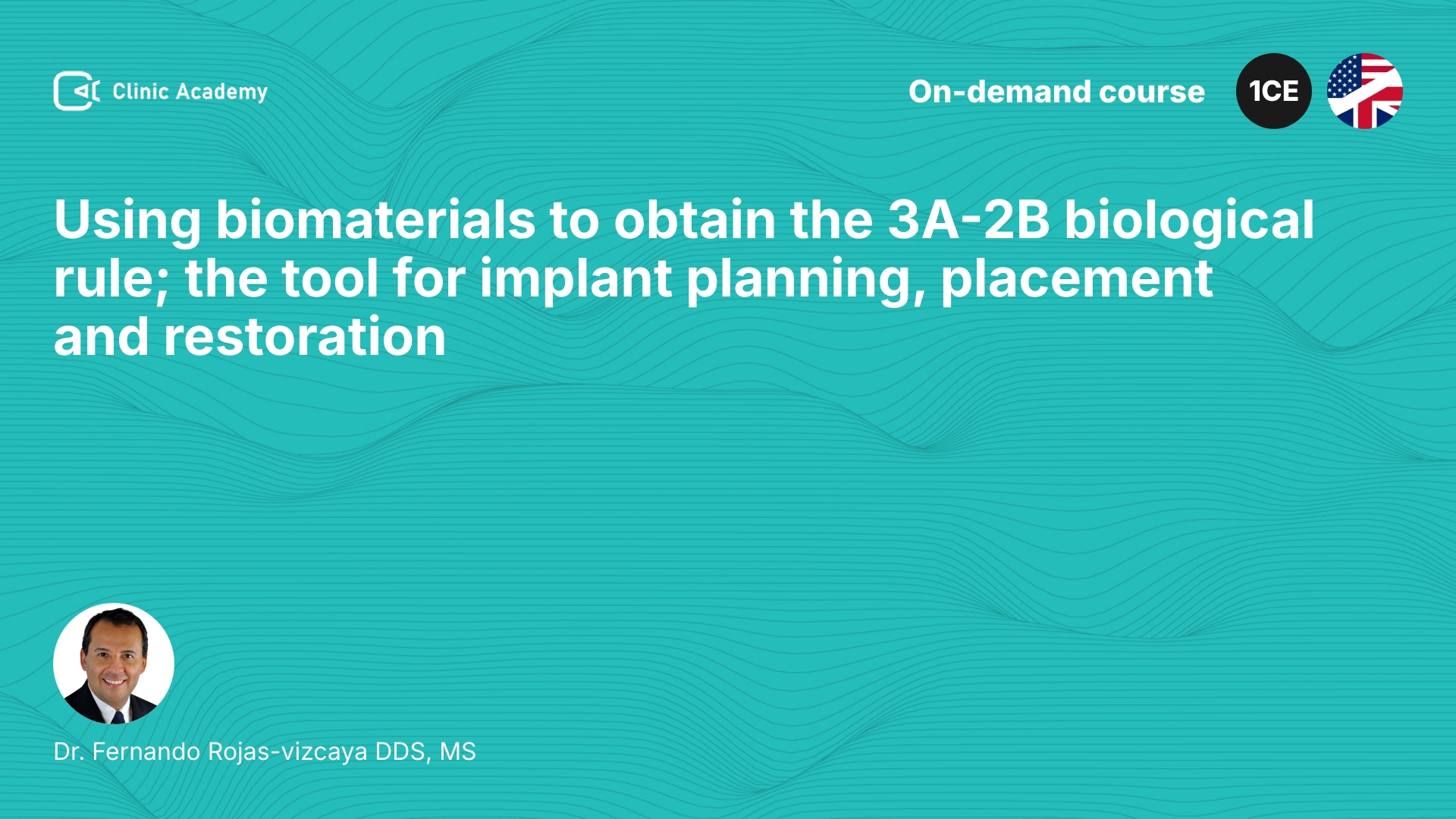 Clinic Academy

On-demand course

1CE

Using biomaterials to obtain the 3A-2B biological rule; the tool for implant planning, placement and restoration

Dr. Fernando Rojas-vizcaya DDS, MS